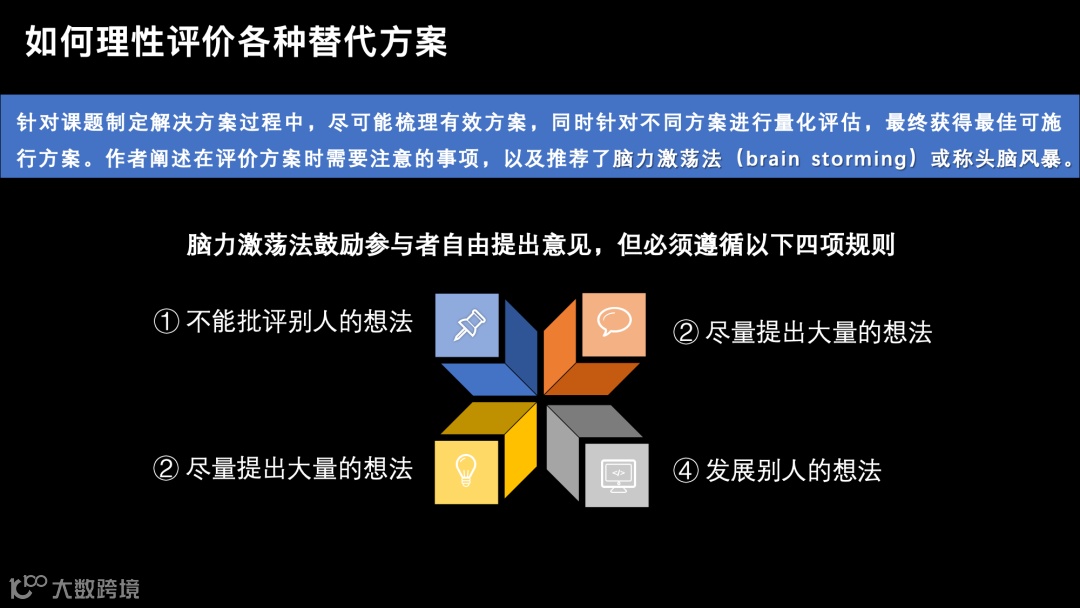 如何理性评价各种替代方案

针对课题制定解决方案过程中，尽可能梳理有效方案，同时针对不同方案进行量化评估，最终获得最佳可施行方案。作者阐述在评价方案时需要注意的事项，以及推荐了脑力激荡法（brain storming）或称头脑风暴。

脑力激荡法鼓励参与者自由提出意见，但必须遵循以下四项规则

① 不能批评别人的想法

② 尽量提出大量的想法

② 尽量提出大量的想法

④ 发展别人的想法

大数跨境